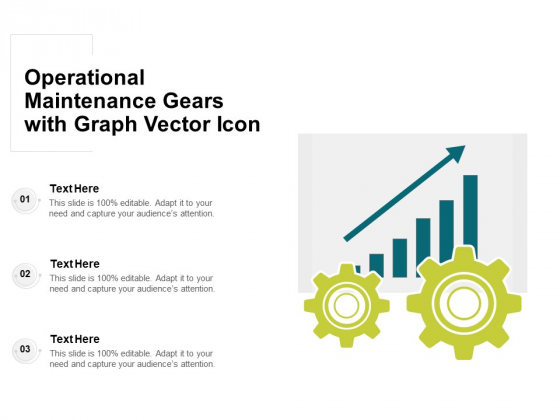 Operational Maintenance Gears with Graph Vector Icon

01
Text Here
This slide is 100% editable. Adapt it to your need and capture your audience's attention.

02
Text Here
This slide is 100% editable. Adapt it to your need and capture your audience's attention.

03
Text Here
This slide is 100% editable. Adapt it to your need and capture your audience's attention.